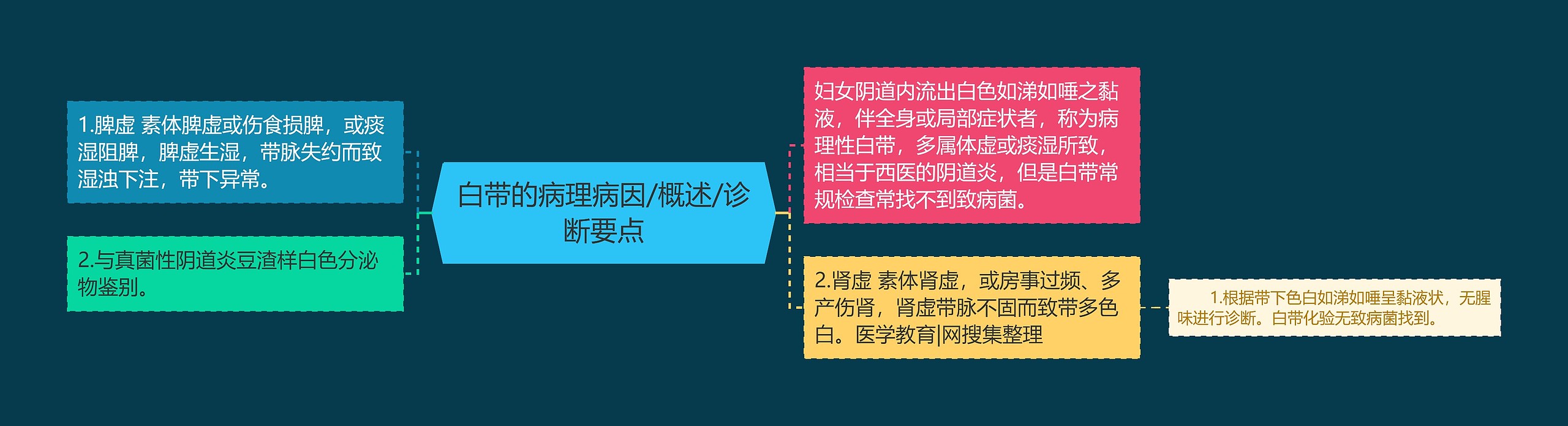 白带的病理病因/概述/诊断要点

1.脾虚 素体脾虚或伤食损脾，或痰湿阻脾，脾虚生湿，带脉失约而致湿浊下注，带下异常。

2.与真菌性阴道炎豆渣样白色分泌物鉴别。

妇女阴道内流出白色如涕如唾之黏液，伴全身或局部症状者，称为病理性白带，多属体虚或痰湿所致，相当于西医的阴道炎，但是白带常规检查常找不到致病菌。

2.肾虚 素体肾虚，或房事过频、多产伤肾，肾虚带脉不固而致带多色白。医学教育|网搜集整理

1.根据带下色白如涕如唾呈黏液状，无腥味进行诊断。白带化验无致病菌找到。